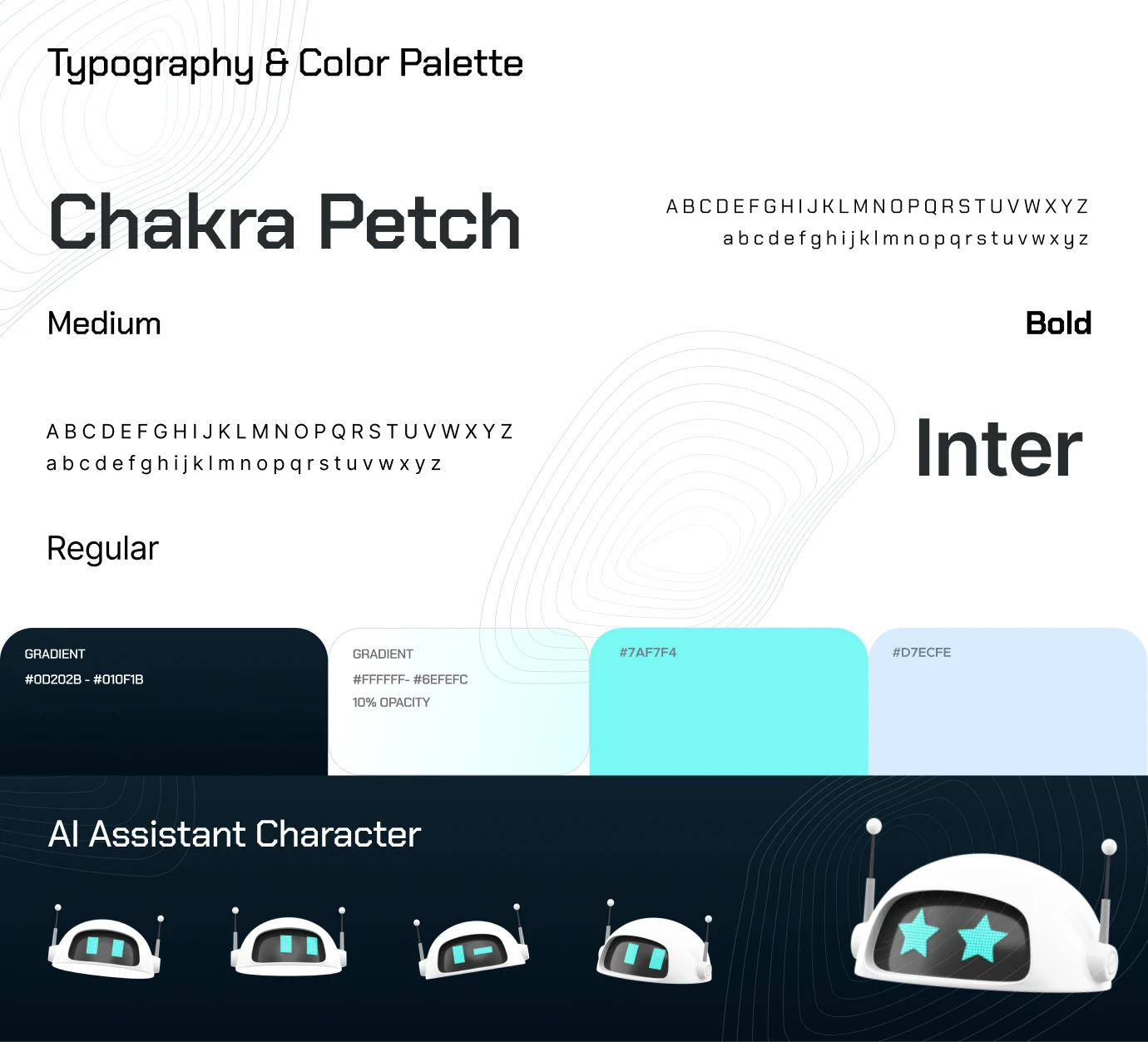 Typography & Color Palette

Chakra Petch

A B C D E F G H I J K L M N O P Q R S T U V W X Y Z
a b c d e f g h i j k l m n o p q r s t u v w x y z

Medium

Bold

A B C D E F G H I J K L M N O P Q R S T U V W X Y Z
a b c d e f g h i j k l m n o p q r s t u v w x y z

Inter

Regular

GRADIENT
#0D202B - #010F1B

GRADIENT
#FFFFFF- #6EFEFC
10% OPACITY

#7AF7F4

#D7ECFE

AI Assistant Character